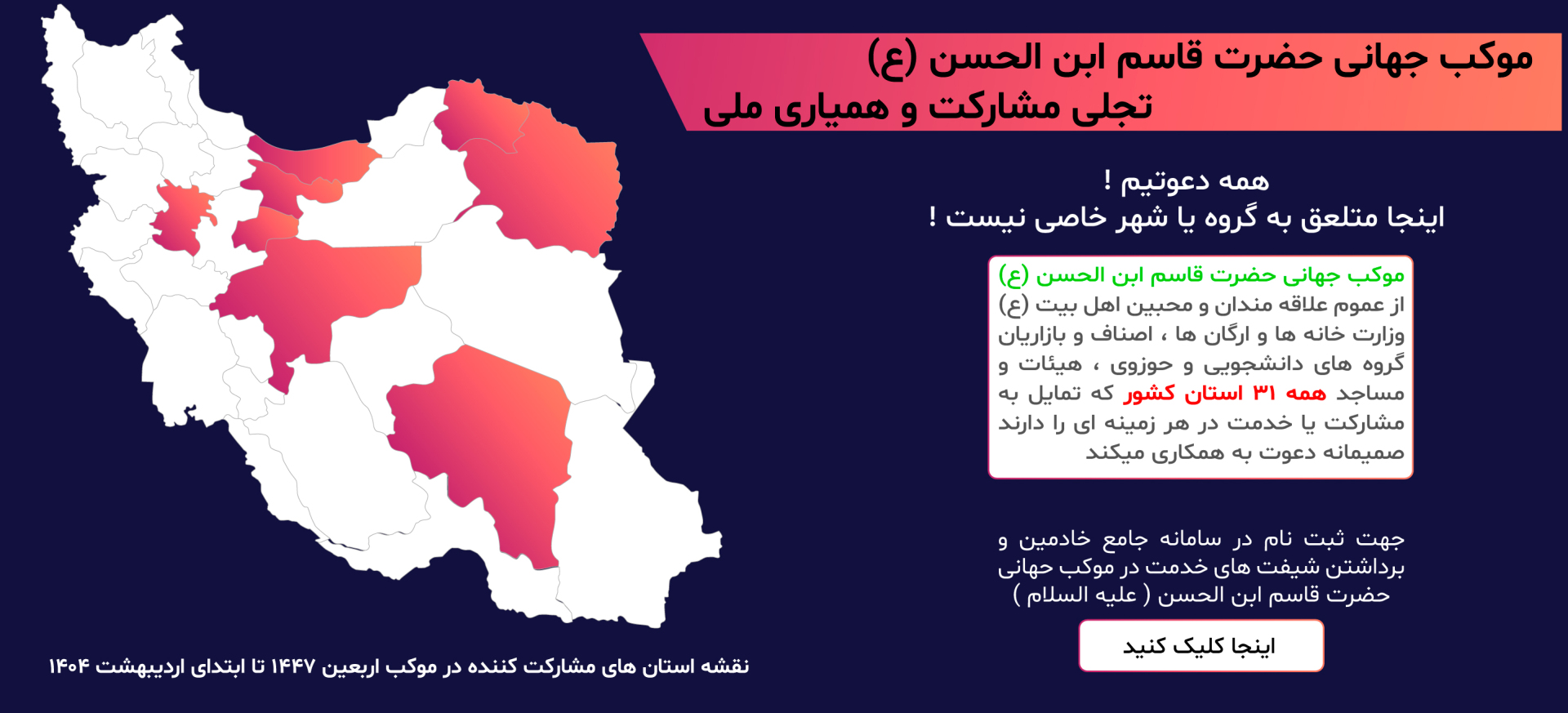 موکب جهانی حضرت قاسم ابن الحسن (ع)
تجلی مشارکت و همیاری ملی

همه دعوتیم !
اینجا متلعق به گروه یا شهر خاصی نیست !

موکب جهانی حضرت قاسم ابن الحسن (ع)
از عموم علاقه مندان و محبین اهل بیت (ع) وزارت خانه ها و ارگان ها ، اصناف و بازاریان گروه های دانشجویی و حوزوی ، هیئات و مساجد همه ۳۱ استان کشور که تمایل به مشارکت یا خدمت در هر زمینه ای را دارند صمیمانه دعوت به همکاری میکند

جهت ثبت نام در سامانه جامع خادمین و برداشتن شیفت های خدمت در موکب جهانی حضرت قاسم ابن الحسن ( علیه السلام )

اینجا کلیک کنید

نقشه استان های مشارکت کننده در موکب اربعین ۱۴۴۷ تا ابتدای اردیبهشت ۱۴۰۴